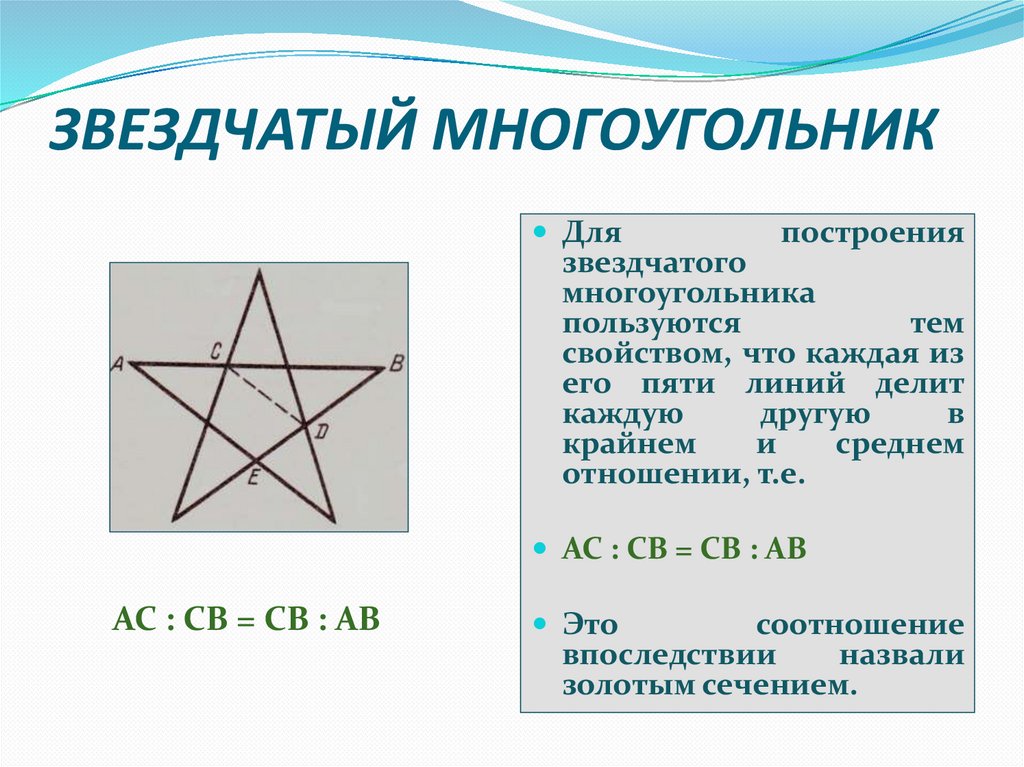 ЗВЕЗДЧАТЫЙ МНОГОУГОЛЬНИК

A C B D E

AC : CB = CB : AB

Для построения звездчатого многоугольника пользуются тем свойством, что каждая из его пяти линий делит каждую другую в крайнем и среднем отношении, т.е.

AC : CB = CB : AB

Это соотношение впоследствии назвали золотым сечением.